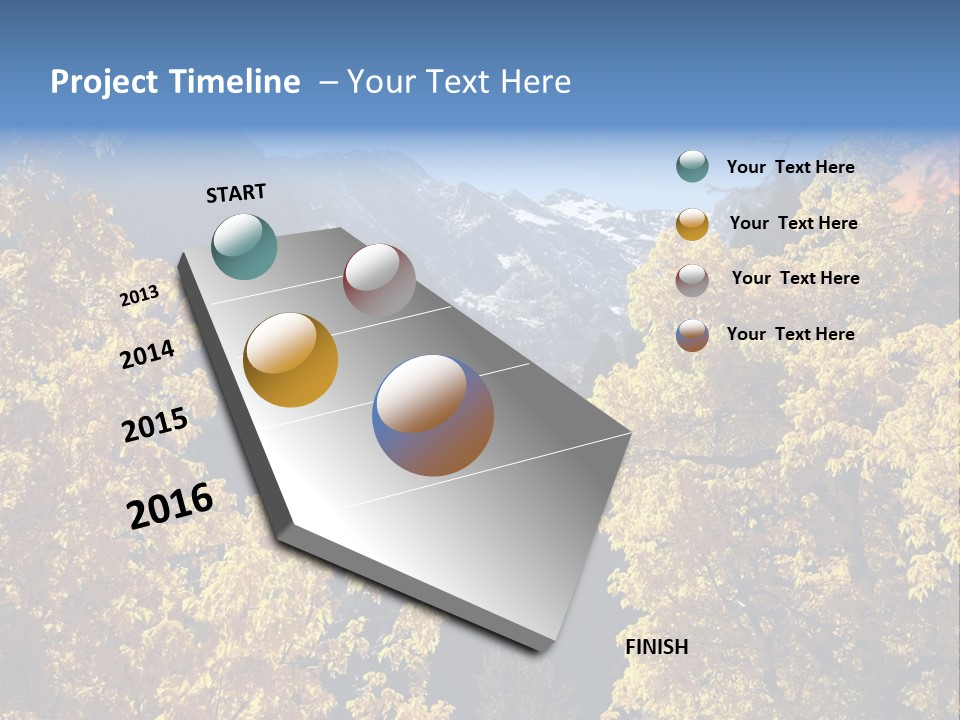 Project Timeline – Your Text Here

START

2013

2014

2015

2016

Your Text Here

Your Text Here

Your Text Here

Your Text Here

FINISH